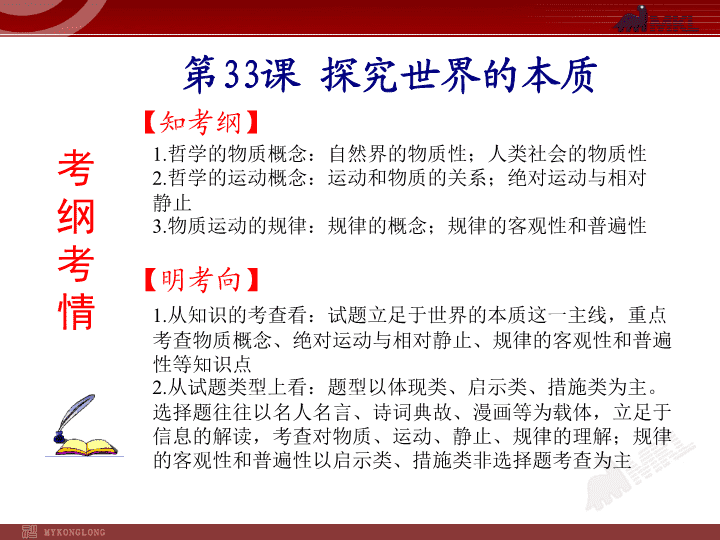 第33课 探究世界的本质

考纲考情

【知考纲】

1.哲学的物质概念：自然界的物质性；人类社会的物质性
2.哲学的运动概念：运动和物质的关系；绝对运动与相对静止
3.物质运动的规律：规律的概念；规律的客观性和普遍性

【明考向】

1.从知识的考查看：试题立足于世界的本质这一主线，重点考查物质概念、绝对运动与相对静止、规律的客观性和普遍性等知识点
2.从试题类型上看：题型以体现类、启示类、措施类为主。选择题往往以名人名言、诗词典故、漫画等为载体，立足于信息的解读，考查对物质、运动、静止、规律的理解；规律的客观性和普遍性以启示类、措施类非选择题考查为主

MYKONGLONG